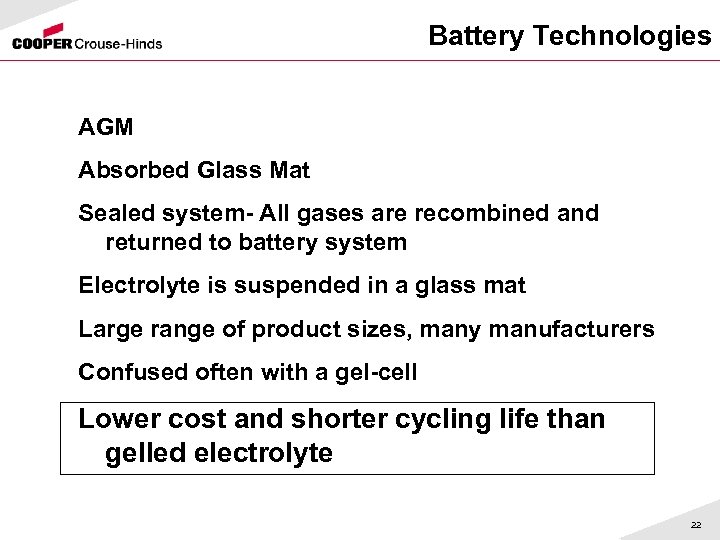 COOPER Crouse-Hinds

Battery Technologies

AGM

Absorbed Glass Mat

Sealed system- All gases are recombined and returned to battery system

Electrolyte is suspended in a glass mat

Large range of product sizes, many manufacturers

Confused often with a gel-cell

Lower cost and shorter cycling life than gelled electrolyte

22